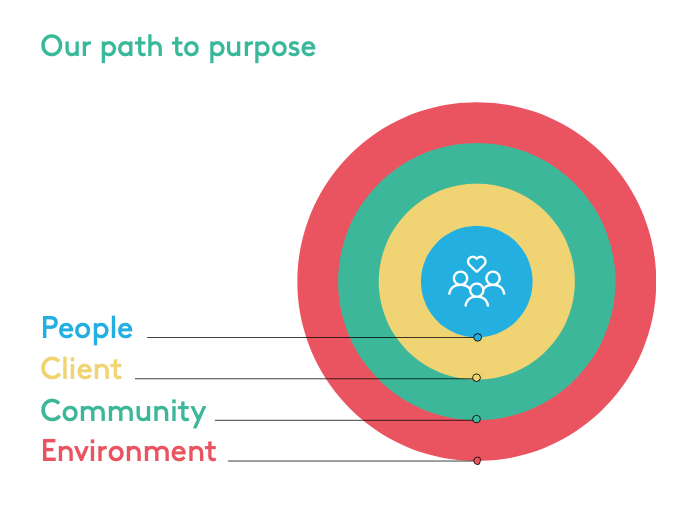 Our path to purpose

People
Client
Community
Environment